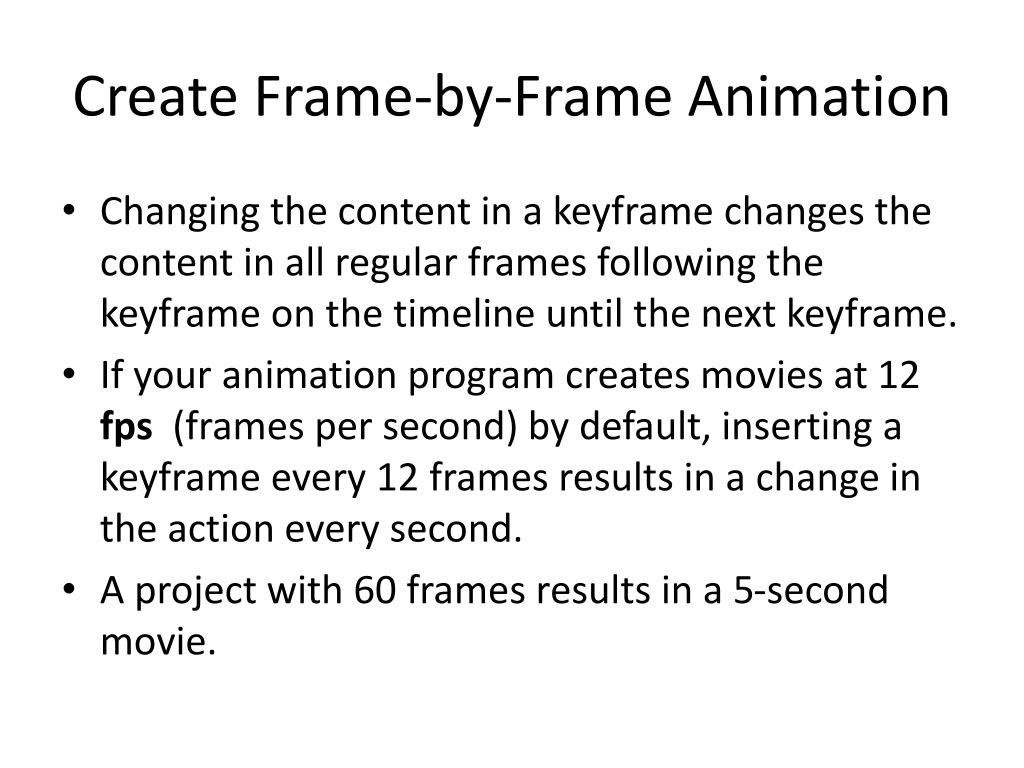 Create Frame-by-Frame Animation

• Changing the content in a keyframe changes the content in all regular frames following the keyframe on the timeline until the next keyframe.
• If your animation program creates movies at 12 fps (frames per second) by default, inserting a keyframe every 12 frames results in a change in the action every second.
• A project with 60 frames results in a 5-second movie.